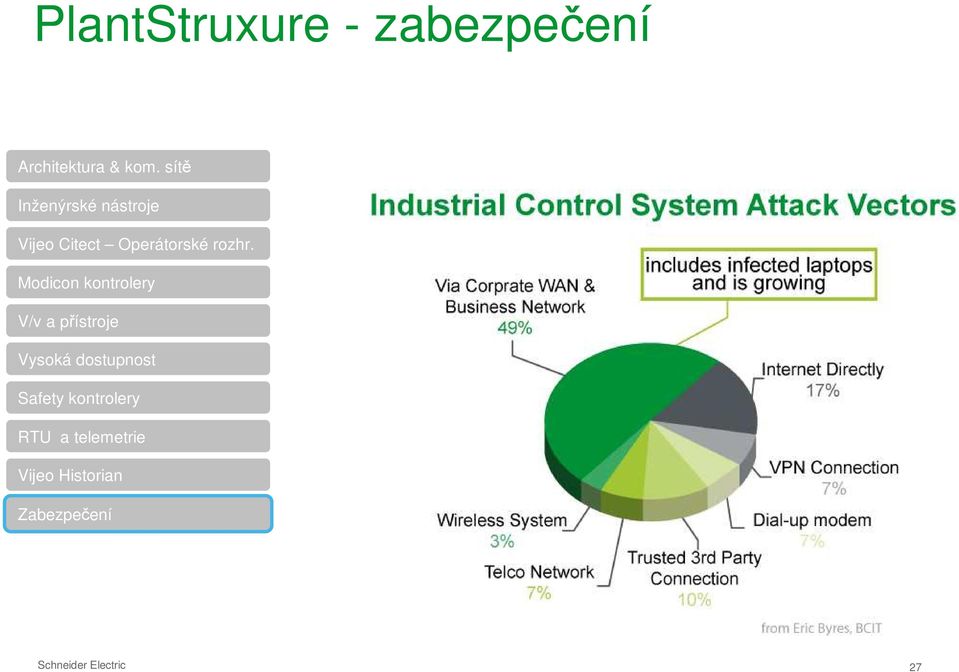 PlantStruxure - zabezpečení

Architektura & kom. sítě
Inženýrské nástroje
Vijeo Citect – Operátorské rozhr.
Modicon kontrolery
V/v a přístroje
Vysoká dostupnost
Safety kontrolery
RTU a telemetrie
Vijeo Historian
Zabezpečení

Industrial Control System Attack Vectors

includes infected laptops and is growing

Via Corprate WAN & Business Network
49%

Internet Directly
17%

VPN Connection
7%

Dial-up modem
7%

Trusted 3rd Party Connection
10%

Telco Network
7%

Wireless System
3%

from Eric Byres, BCIT

Schneider Electric

27